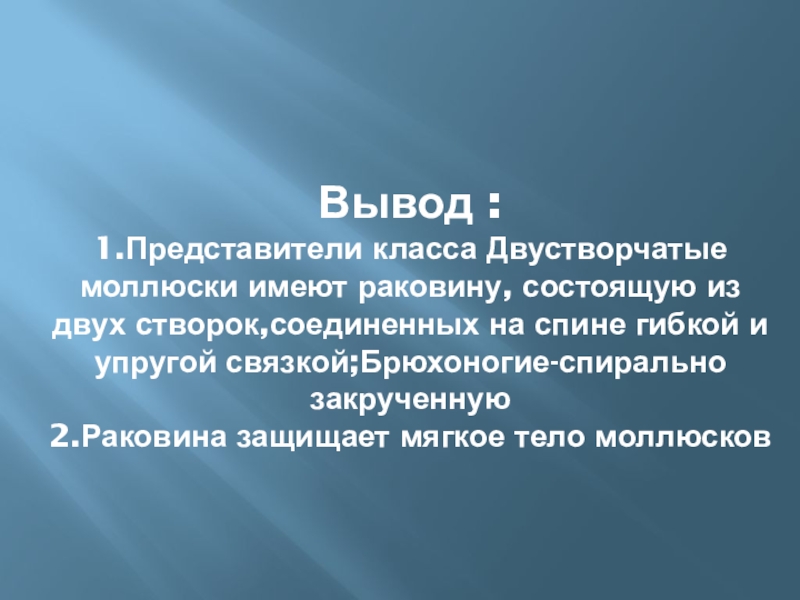 Вывод :
1.Представители класса Двустворчатые моллюски имеют раковину, состоящую из двух створок,соединенных на спине гибкой и упругой связкой;Брюхоногие-спирально закрученную
2.Раковина защищает мягкое тело моллюсков